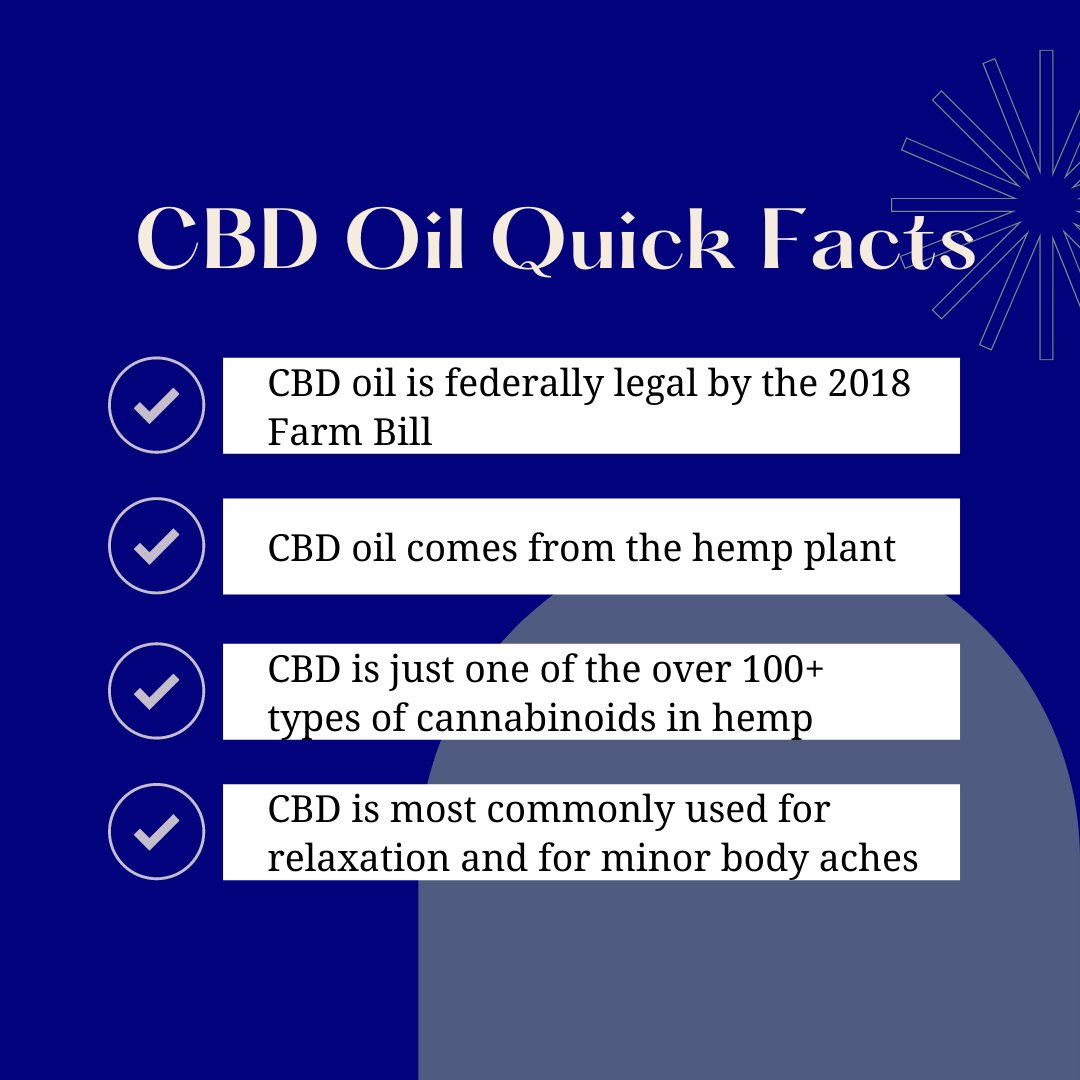 CBD Oil Quick Facts

CBD oil is federally legal by the 2018 Farm Bill

CBD oil comes from the hemp plant

CBD is just one of the over 100+ types of cannabinoids in hemp

CBD is most commonly used for relaxation and for minor body aches